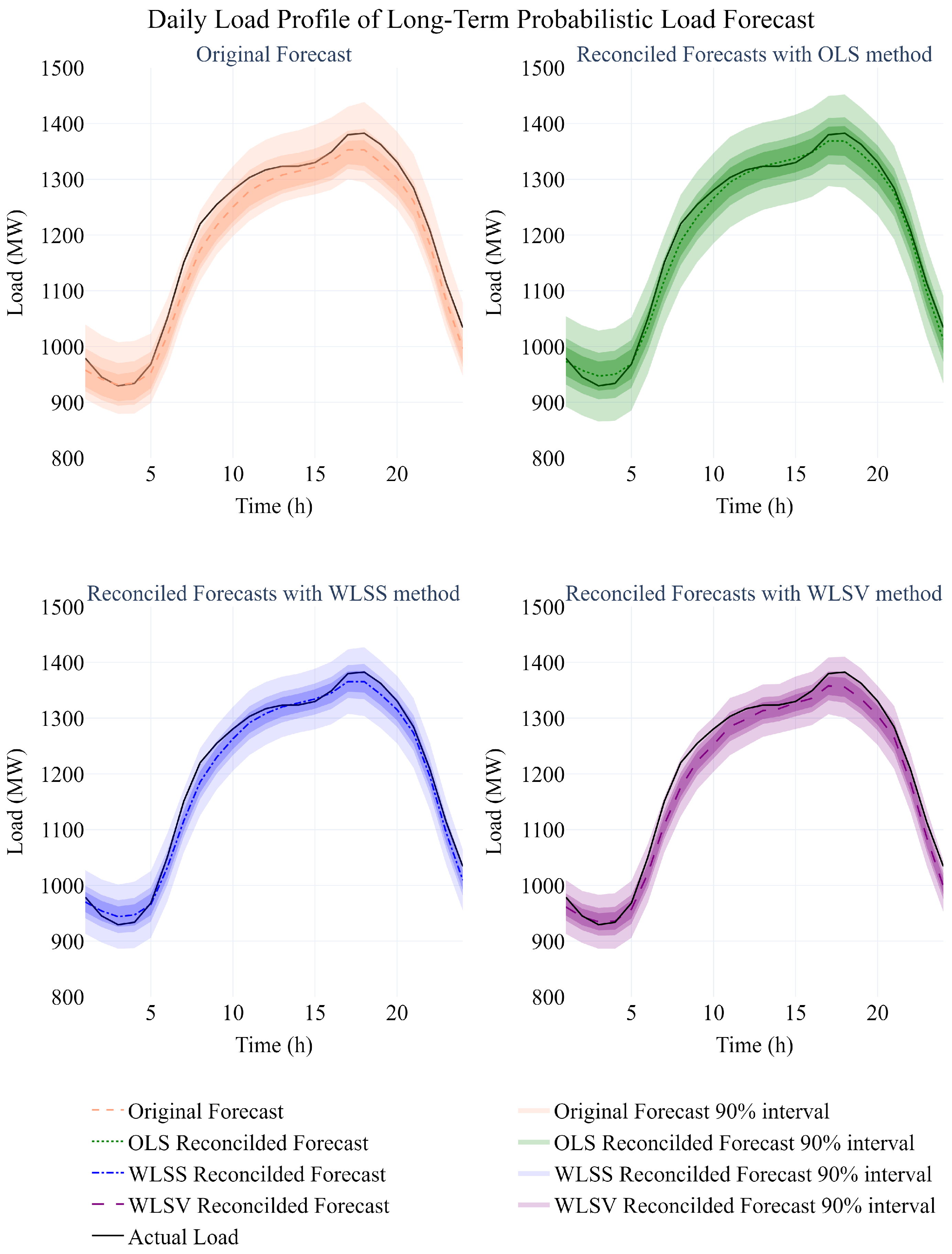 Daily Load Profile of Long-Term Probabilistic Load Forecast

Original Forecast

1500
1400
1300
1200
1100
1000
900
800

Load (MW)

5
10
15
20

Time (h)

Reconciled Forecasts with OLS method

1500
1400
1300
1200
1100
1000
900
800

Load (MW)

5
10
15
20

Time (h)

Reconciled Forecasts with WLSS method

1500
1400
1300
1200
1100
1000
900
800

Load (MW)

5
10
15
20

Time (h)

Reconciled Forecasts with WLSV method

1500
1400
1300
1200
1100
1000
900
800

Load (MW)

5
10
15
20

Time (h)

Original Forecast
OLS Reconcilded Forecast
WLSS Reconcilded Forecast
WLSV Reconcilded Forecast
Actual Load

Original Forecast 90% interval
OLS Reconcilded Forecast 90% interval
WLSS Reconcilded Forecast 90% interval
WLSV Reconcilded Forecast 90% interval